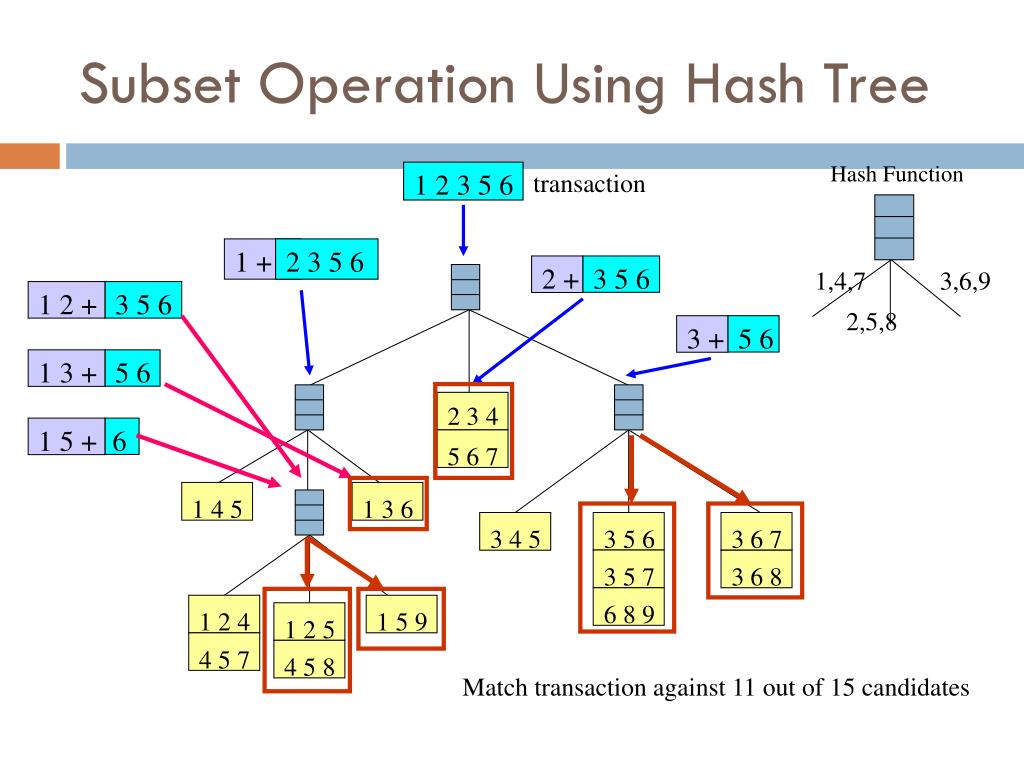 Subset Operation Using Hash Tree

1 2 3 5 6 transaction

Hash Function

1,4,7
2,5,8
3,6,9

1 + 2 3 5 6

2 + 3 5 6

1 2 + 3 5 6

3 + 5 6

1 3 + 5 6

1 5 + 6

2 3 4
5 6 7

1 4 5

1 3 6

3 4 5

3 5 6
3 5 7
6 8 9

3 6 7
3 6 8

1 2 4
4 5 7

1 2 5
4 5 8

1 5 9

Match transaction against 11 out of 15 candidates